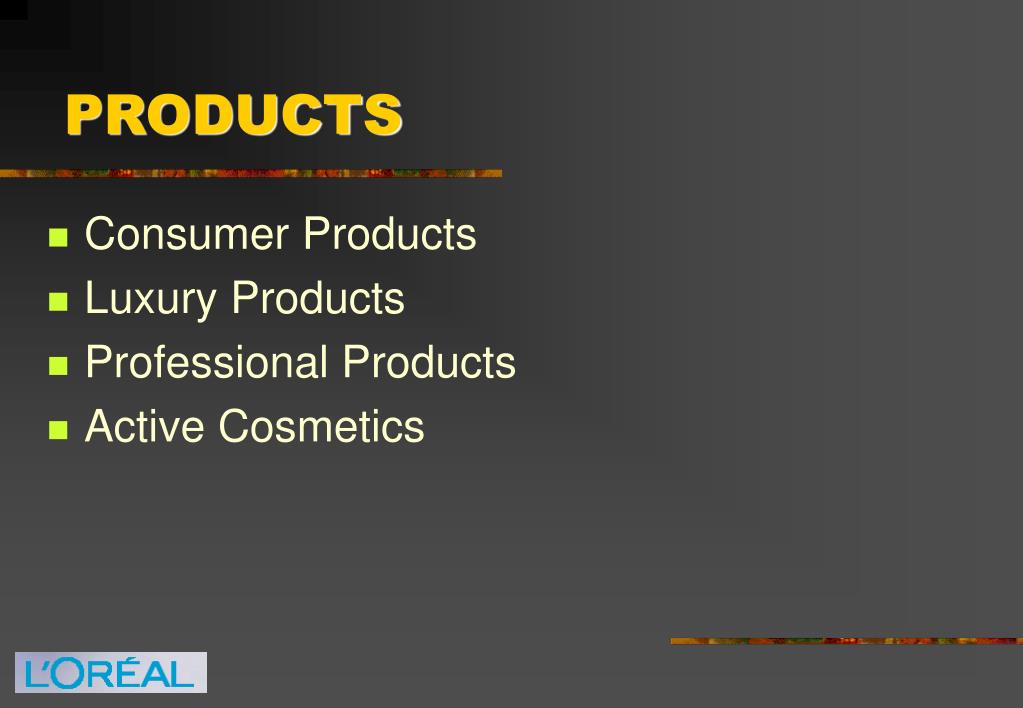 PRODUCTS

- Consumer Products
- Luxury Products
- Professional Products
- Active Cosmetics

L'ORÉAL